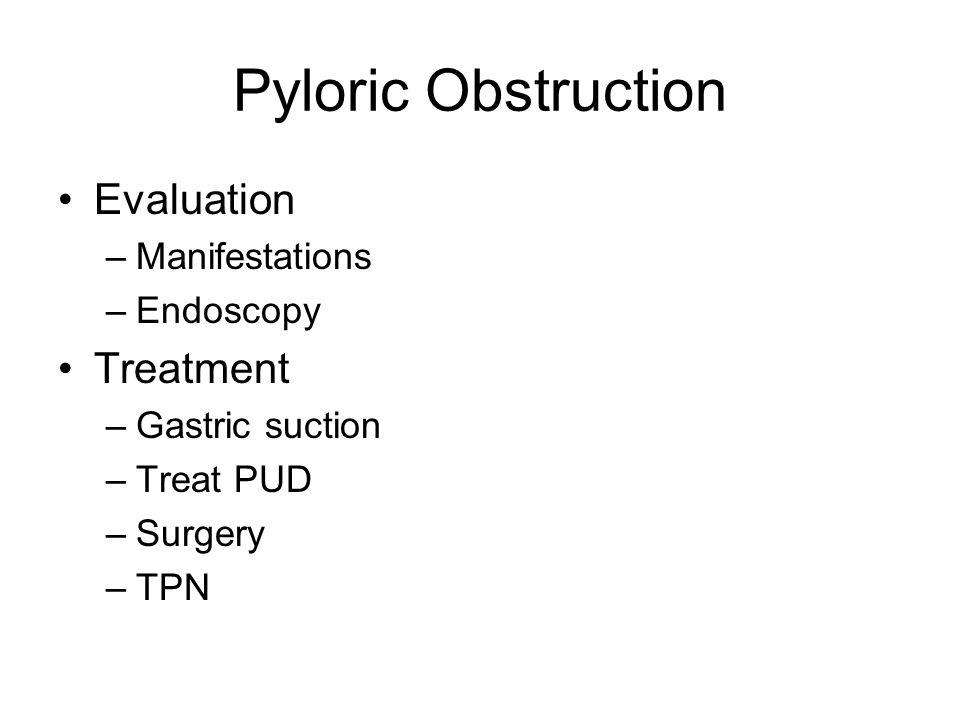 Pyloric Obstruction

• Evaluation
– Manifestations
– Endoscopy
• Treatment
– Gastric suction
– Treat PUD
– Surgery
– TPN